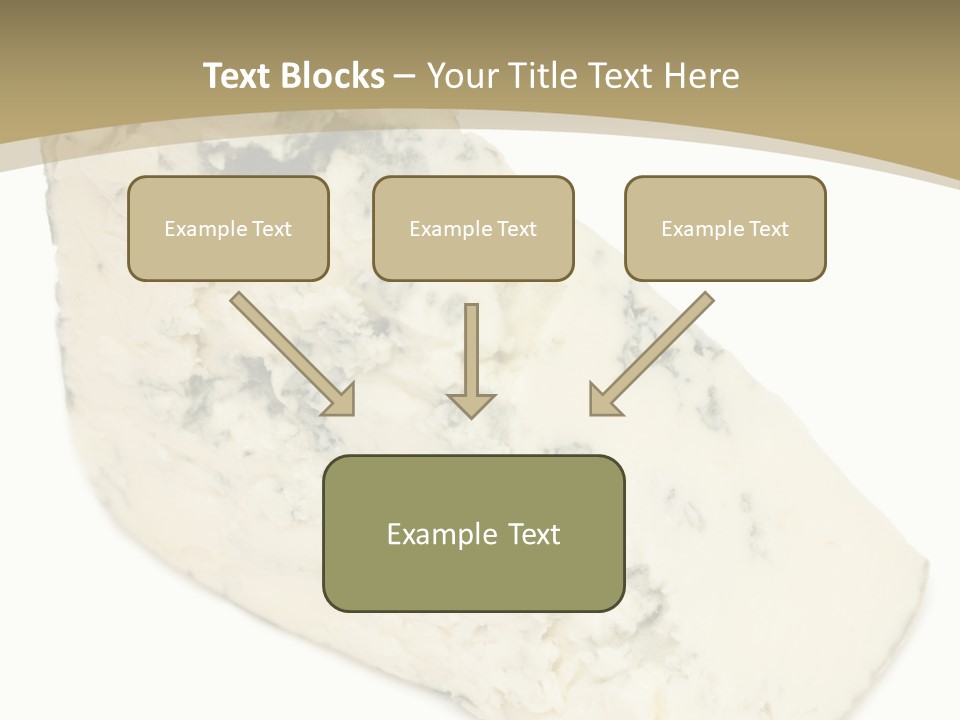 Text Blocks – Your Title Text Here

Example Text

Example Text

Example Text

Example Text